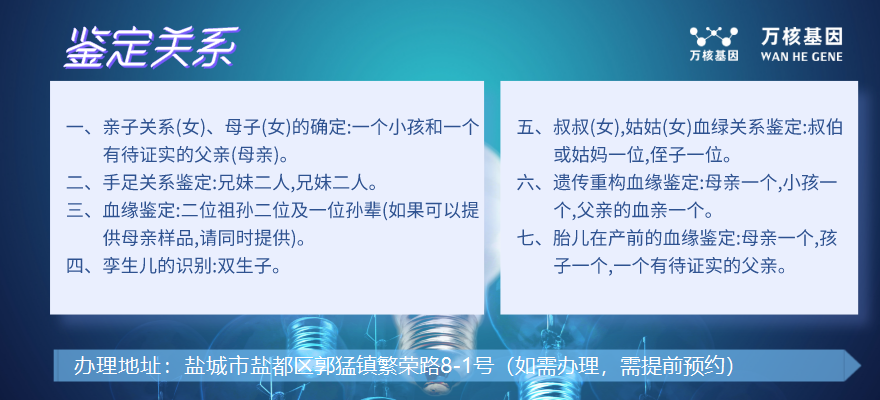 鉴定关系

万核基因

万核基因
WAN HE GENE

一、亲子关系(女)、母子(女)的确定:一个小孩和一个有待证实的父亲(母亲)。
二、手足关系鉴定:兄妹二人,兄妹二人。
三、血缘鉴定:二位祖孙二位及一位孙辈(如果可以提供母亲样品,请同时提供)。
四、孪生儿的识别:双生子。

五、叔叔(女),姑姑(女)血绿关系鉴定:叔伯或姑妈一位,侄子一位。
六、遗传重构血缘鉴定:母亲一个,小孩一个,父亲的血亲一个。
七、胎儿在产前的血缘鉴定:母亲一个,孩子一个,一个有待证实的父亲。

办理地址：盐城市盐都区郭猛镇繁荣路8-1号（如需办理，需提前预约）